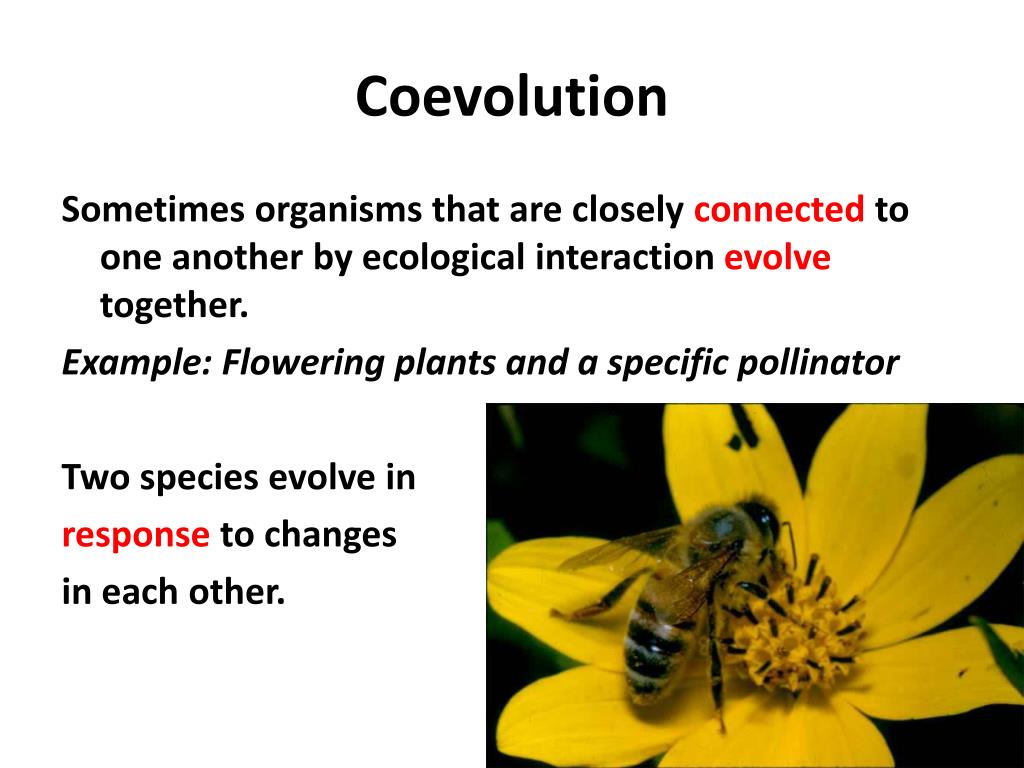 Coevolution

Sometimes organisms that are closely connected to one another by ecological interaction evolve together.

Example: Flowering plants and a specific pollinator

Two species evolve in response to changes in each other.